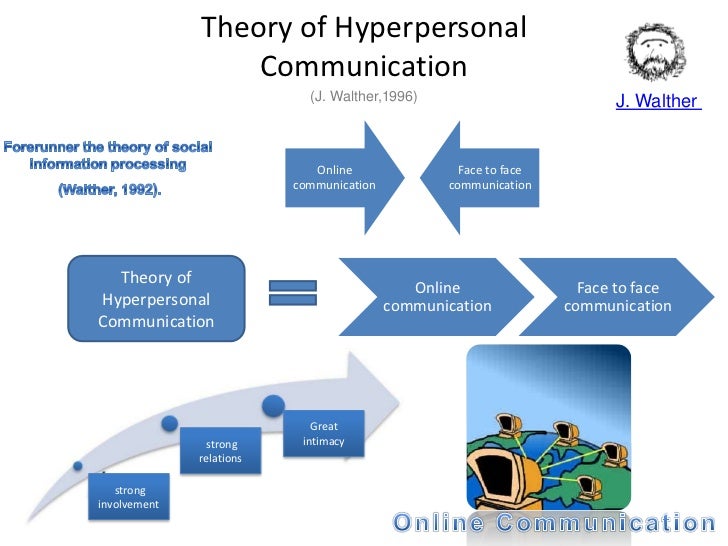 Theory of Hyperpersonal Communication

(J. Walther,1996)

J. Walther

Forerunner the theory of social information processing

(Walther, 1992).

Online communication

Face to face communication

Theory of Hyperpersonal Communication

Online communication

Face to face communication

strong involvement

strong relations

Great intimacy

Online Communication